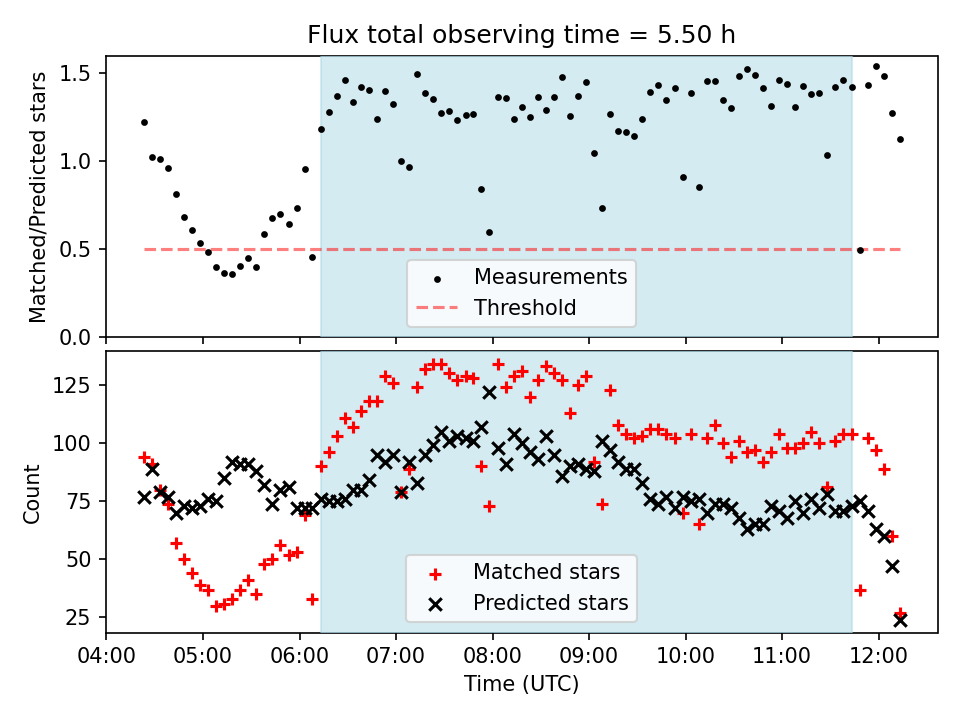 Flux total observing time = 5.50 h

Matched/Predicted stars

1.5
1.0
0.5
0.0

Measurements
Threshold

Count

125
100
75
50
25

Matched stars
Predicted stars

04:00 05:00 06:00 07:00 08:00 09:00 10:00 11:00 12:00

Time (UTC)